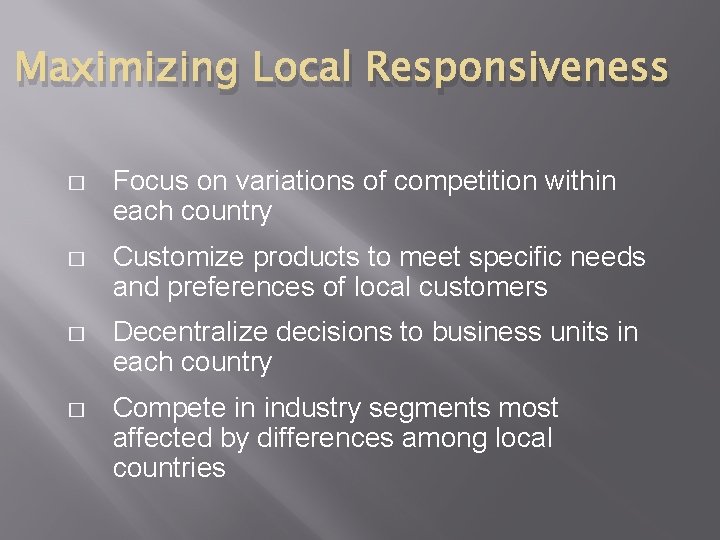 Maximizing Local Responsiveness

□ Focus on variations of competition within each country

□ Customize products to meet specific needs and preferences of local customers

□ Decentralize decisions to business units in each country

□ Compete in industry segments most affected by differences among local countries